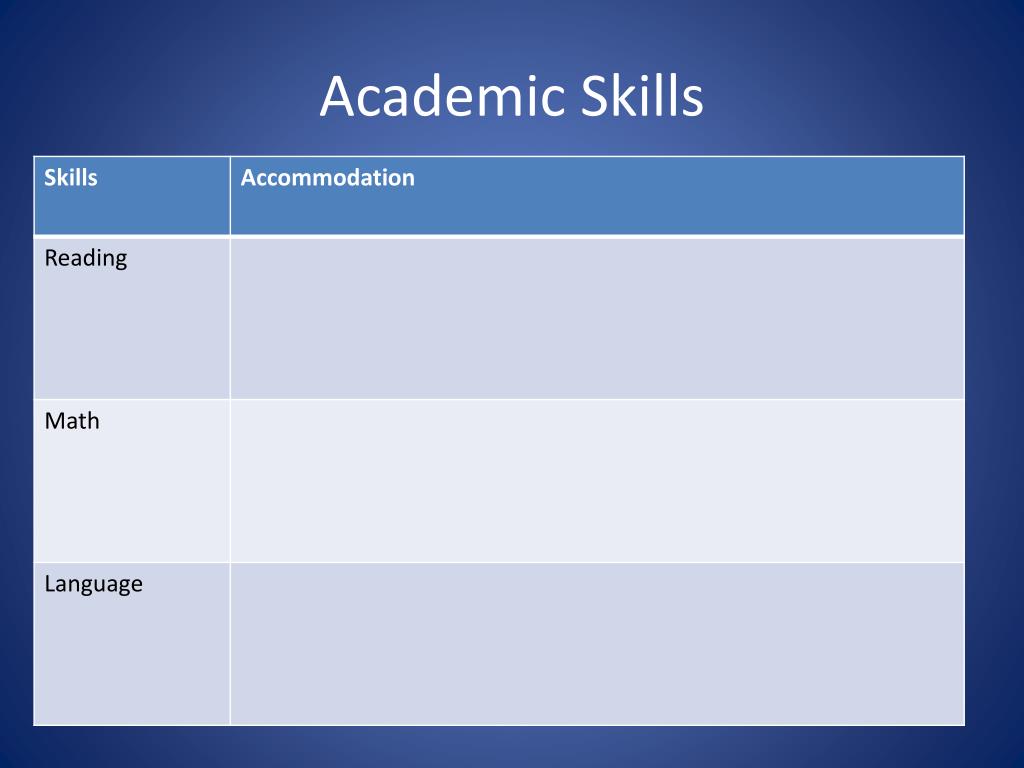 Academic Skills

| Skills | Accommodation |
|---|---|
| Reading | |
| Math | |
| Language | |